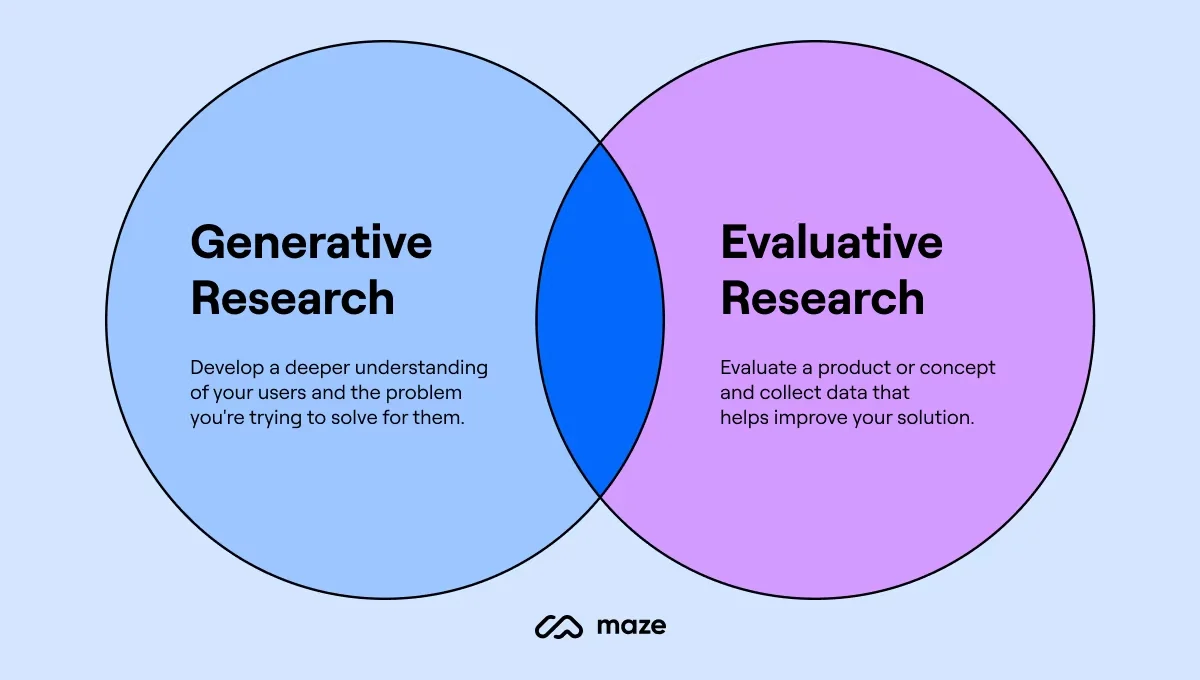 Generative Research

Develop a deeper understanding of your users and the problem you're trying to solve for them.

Evaluative Research

Evaluate a product or concept and collect data that helps improve your solution.

maze